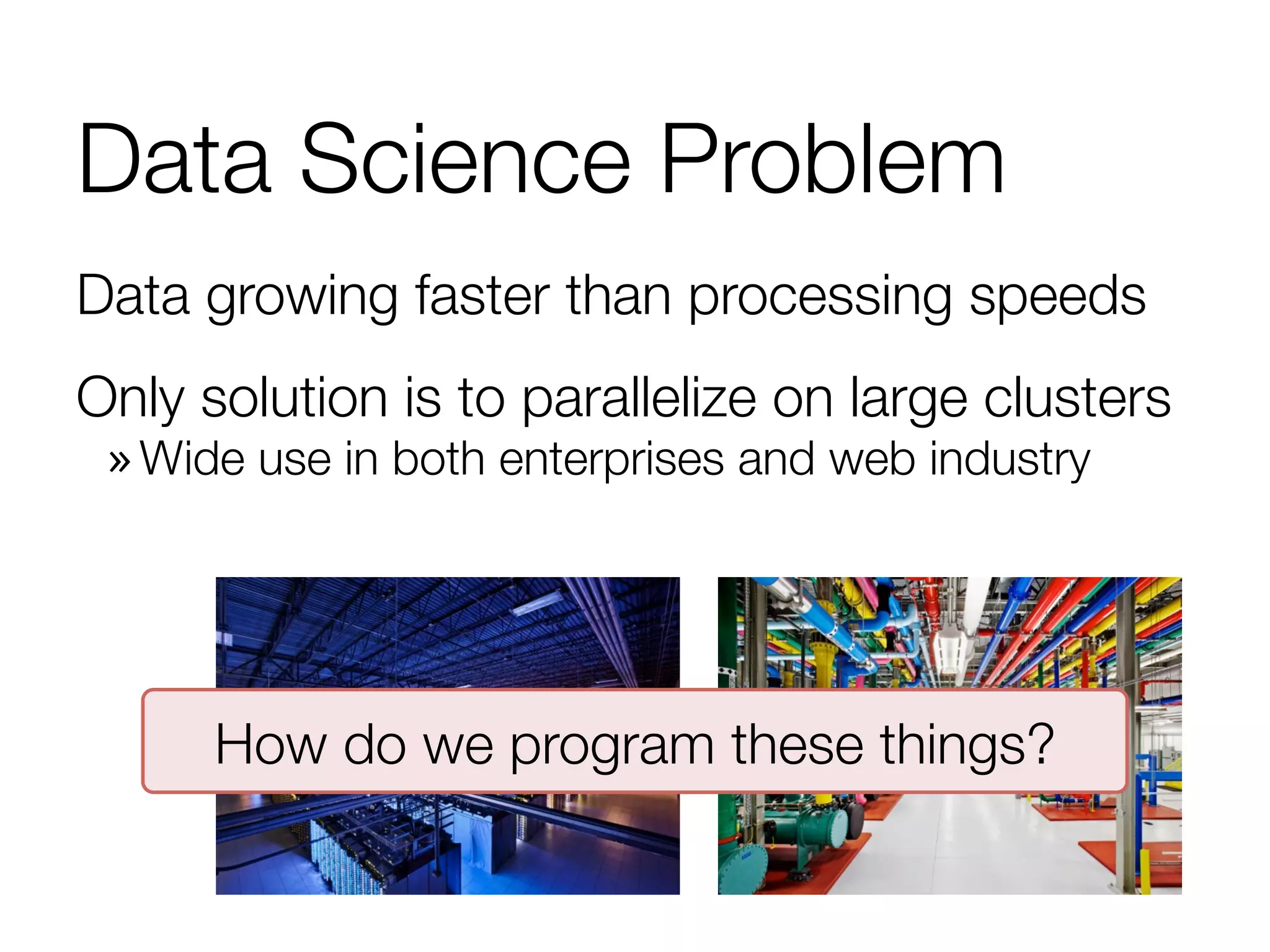 Data Science Problem

Data growing faster than processing speeds

Only solution is to parallelize on large clusters
» Wide use in both enterprises and web industry

How do we program these things?